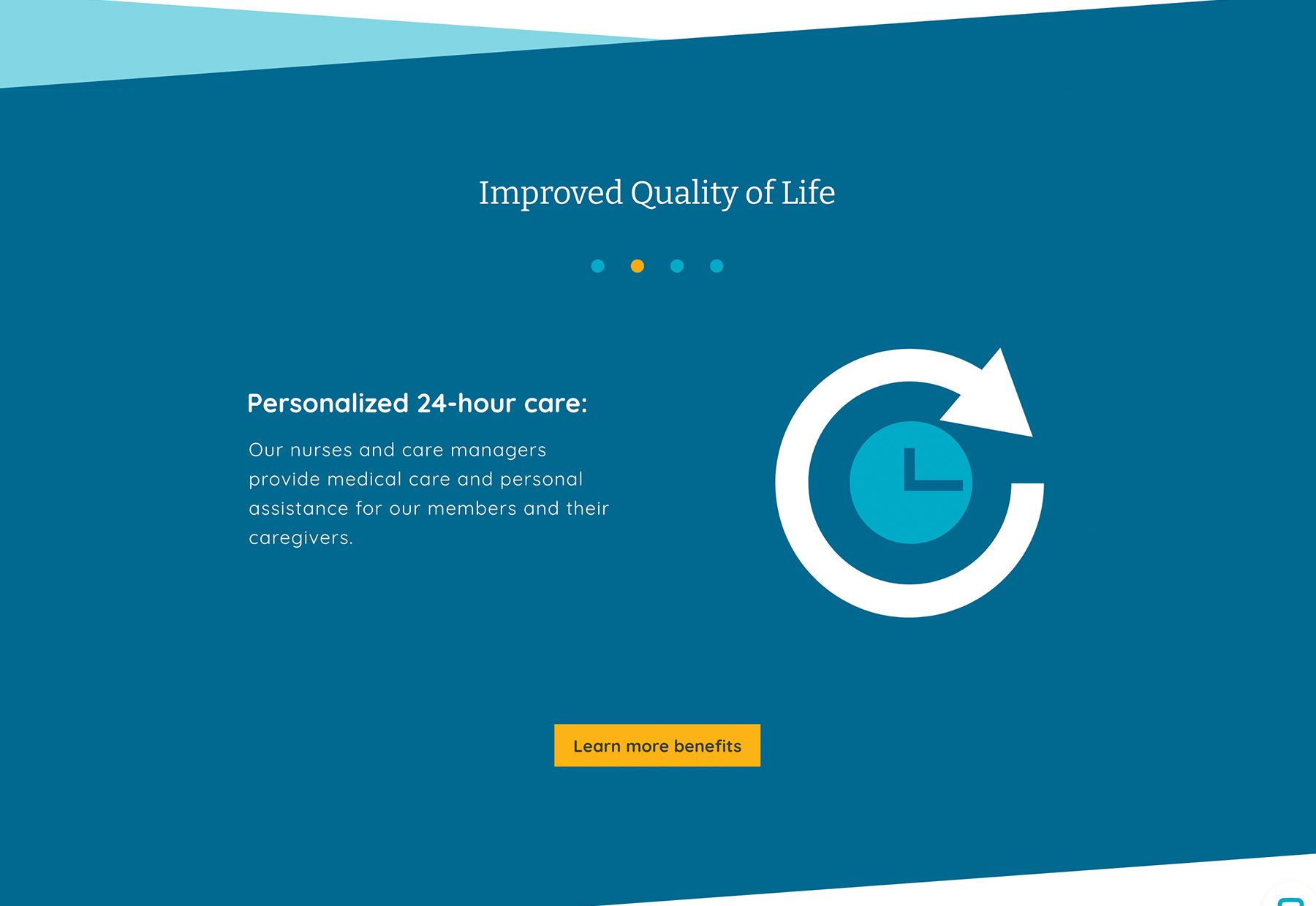 Improved Quality of Life

Personalized 24-hour care:

Our nurses and care managers provide medical care and personal assistance for our members and their caregivers.

Learn more benefits